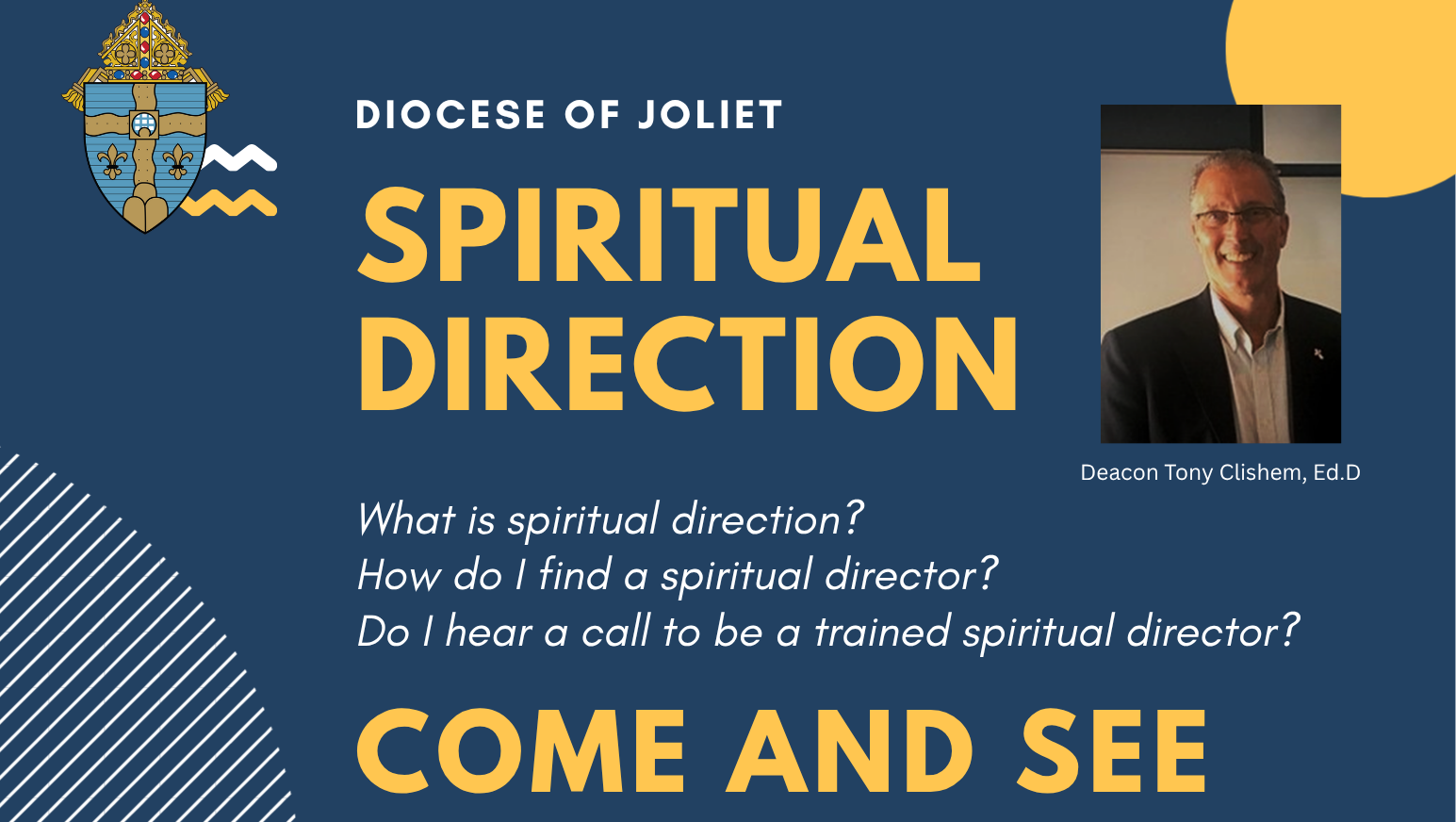 DIOCESE OF JOLIET

SPIRITUAL DIRECTION

Deacon Tony Clishem, Ed.D

What is spiritual direction?
How do I find a spiritual director?
Do I hear a call to be a trained spiritual director?

COME AND SEE